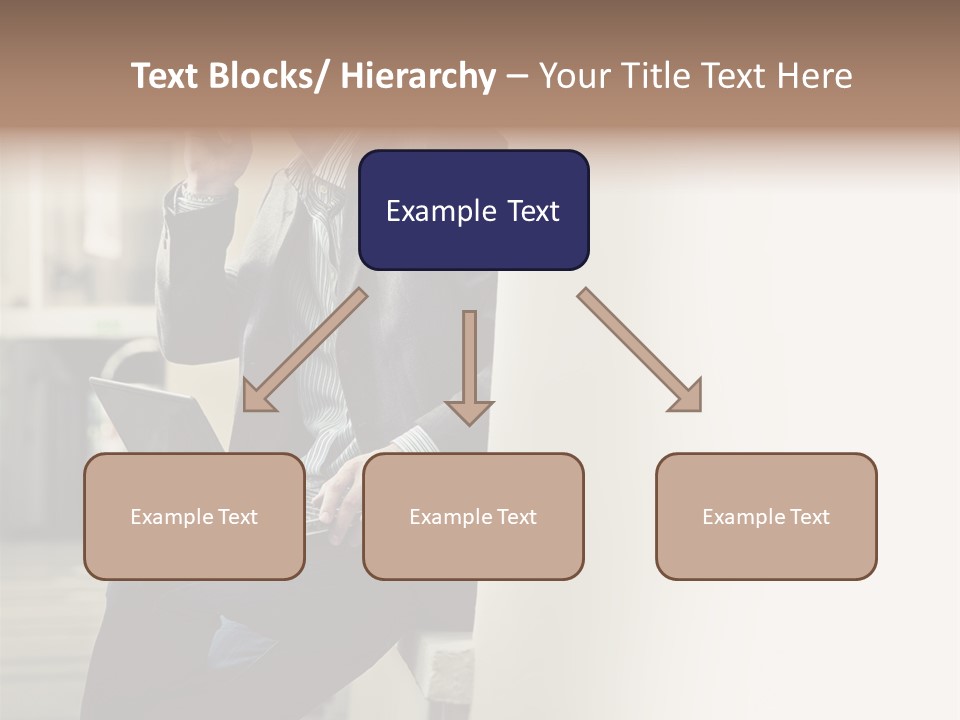 Text Blocks/ Hierarchy – Your Title Text Here

Example Text

Example Text

Example Text

Example Text